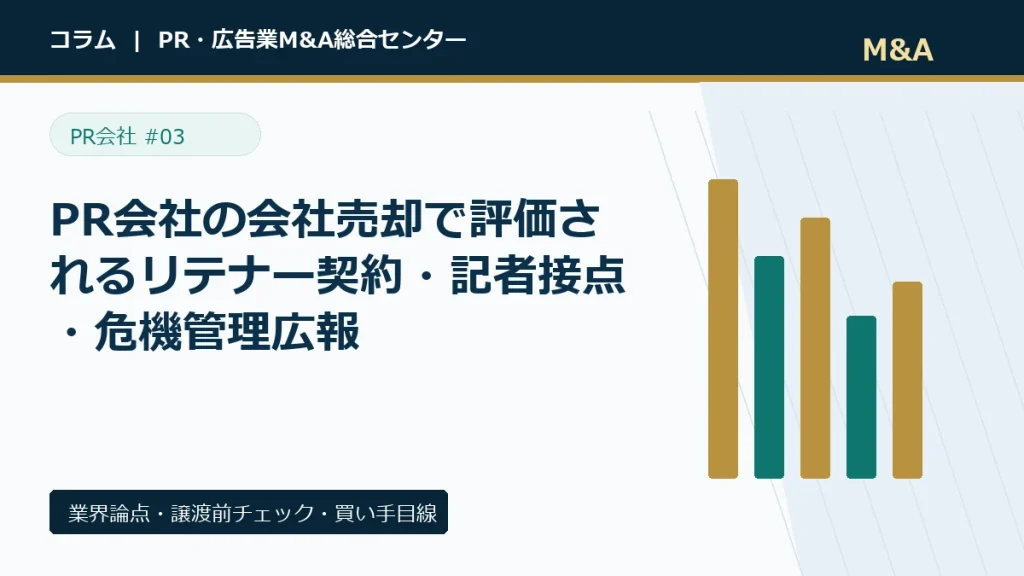 コラム ｜ PR・広告業M&A総合センター

M&A

PR会社 #03

PR会社の会社売却で評価されるリテナー契約・記者接点・危機管理広報

業界論点・譲渡前チェック・買い手目線